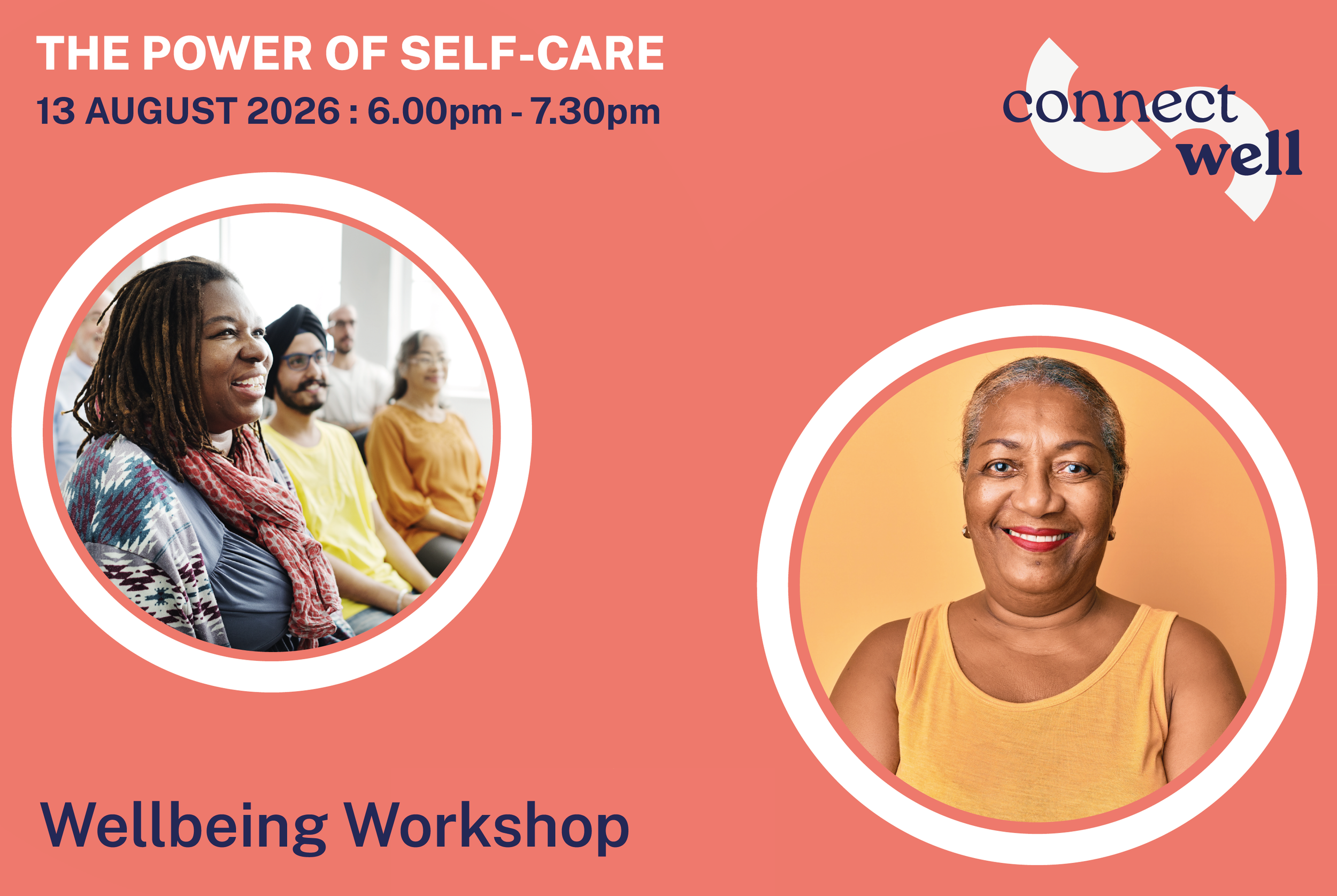 THE POWER OF SELF-CARE
13 AUGUST 2026 : 6.00pm - 7.30pm

connect
well

Wellbeing Workshop